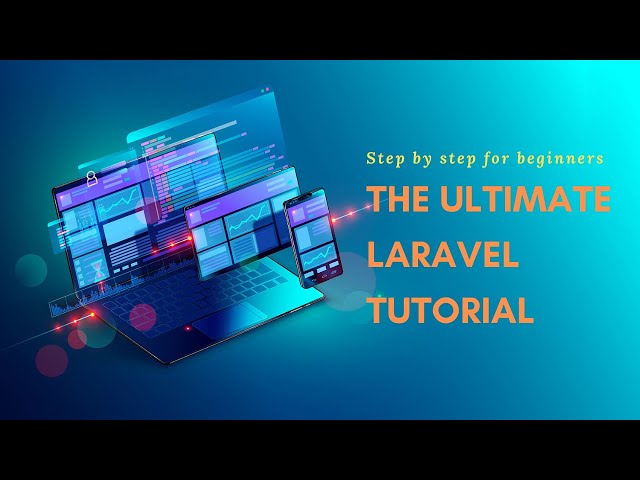 Step by step for beginners

THE ULTIMATE LARAVEL TUTORIAL